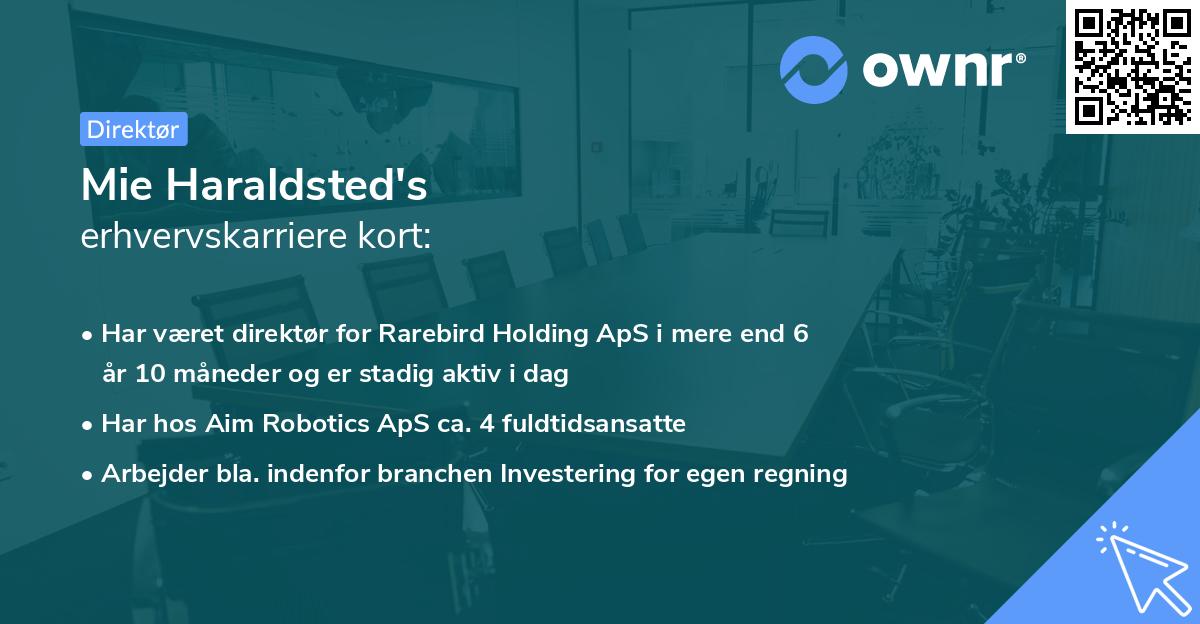 ownr®

Direktør

Mie Haraldsted's
erhvervskarriere kort:

• Har været direktør for Rarebird Holding ApS i mere end 6 år 10 måneder og er stadig aktiv i dag
• Har hos Aim Robotics ApS ca. 4 fuldtidsansatte
• Arbejder bla. indenfor branchen Investering for egen regning